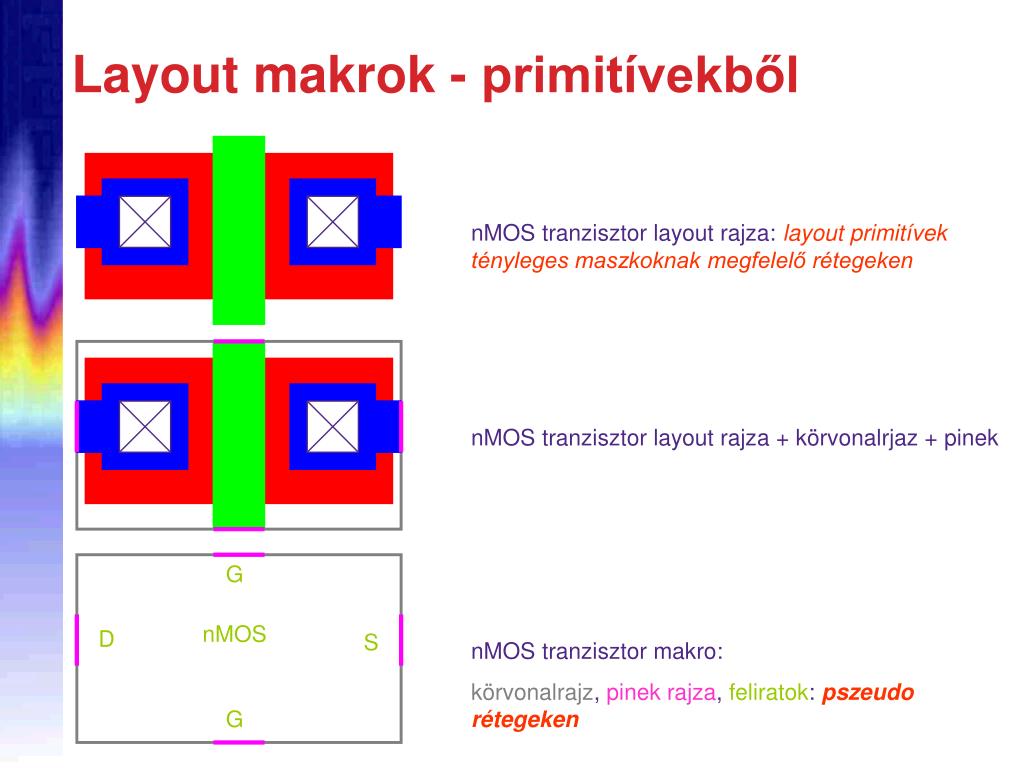 Layout makrok - primitívekből

nMOS tranzisztor layout rajza: layout primitívek tényleges maszkoknak megfelelő rétegeken

nMOS tranzisztor layout rajza + körvonalrjaz + pinek

G

D

nMOS

S

G

nMOS tranzisztor makro:

körvonalrajz, pinek rajza, feliratok: pszeudo rétegeken